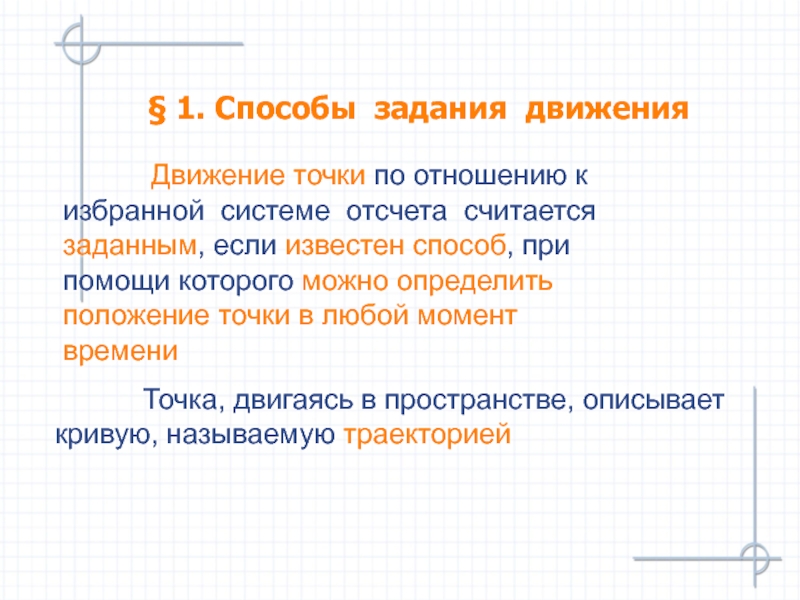 § 1. Способы задания движения

Движение точки по отношению к избранной системе отсчета считается заданным, если известен способ, при помощи которого можно определить положение точки в любой момент времени

Точка, двигаясь в пространстве, описывает кривую, называемую траекторией